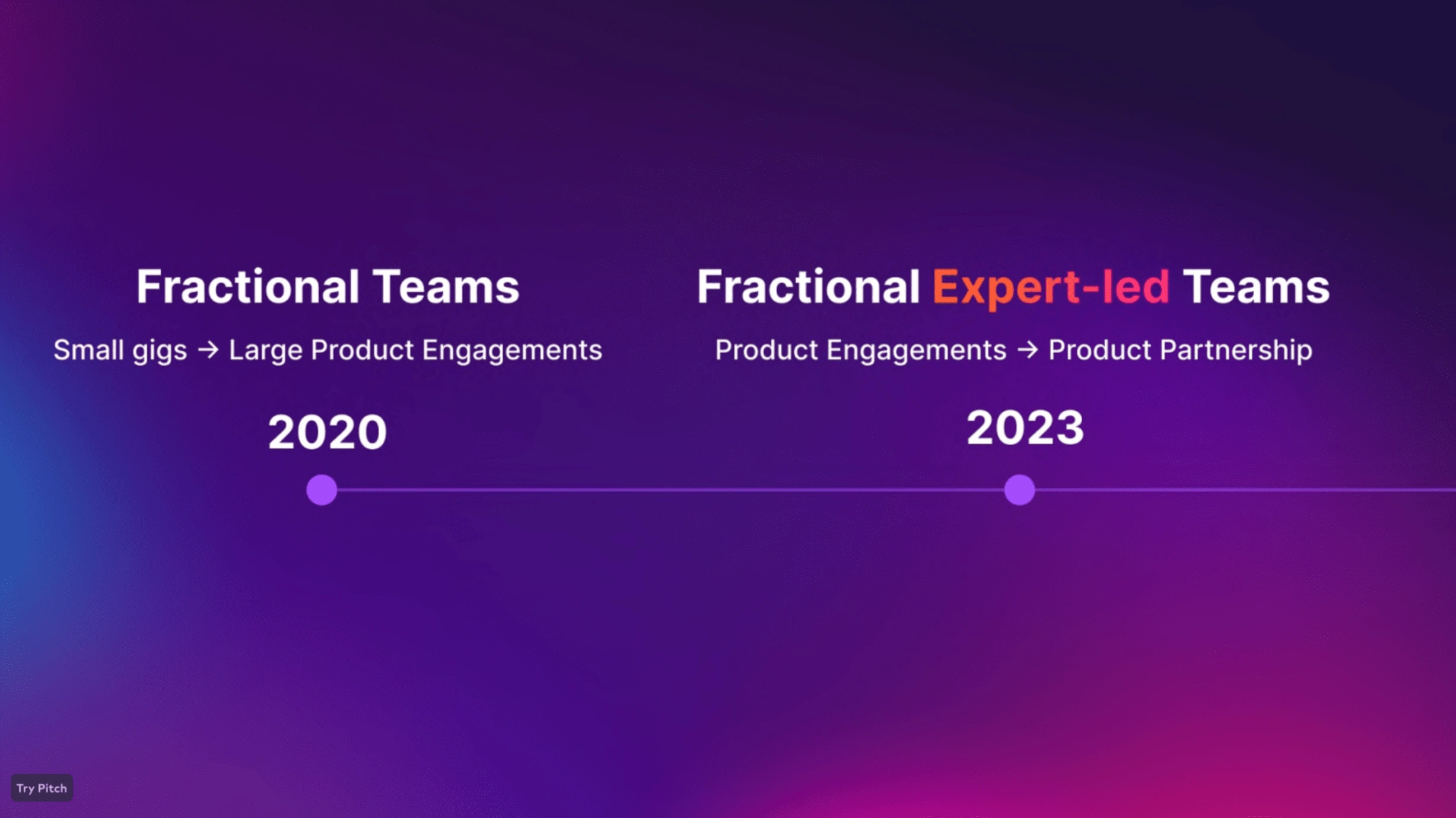 Fractional Teams

Small gigs → Large Product Engagements

2020

Fractional Expert-led Teams

Product Engagements → Product Partnership

2023

Try Pitch